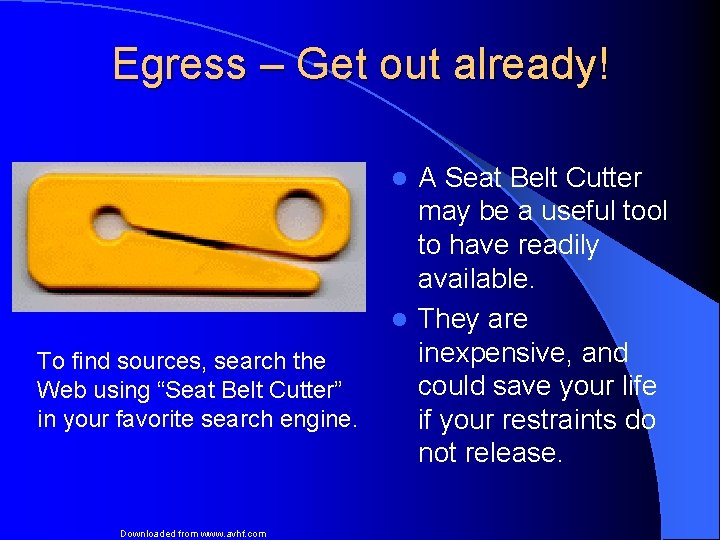 Egress – Get out already!

To find sources, search the Web using “Seat Belt Cutter” in your favorite search engine.

- A Seat Belt Cutter may be a useful tool to have readily available.
- They are inexpensive, and could save your life if your restraints do not release.

Downloaded from www.avhf.com